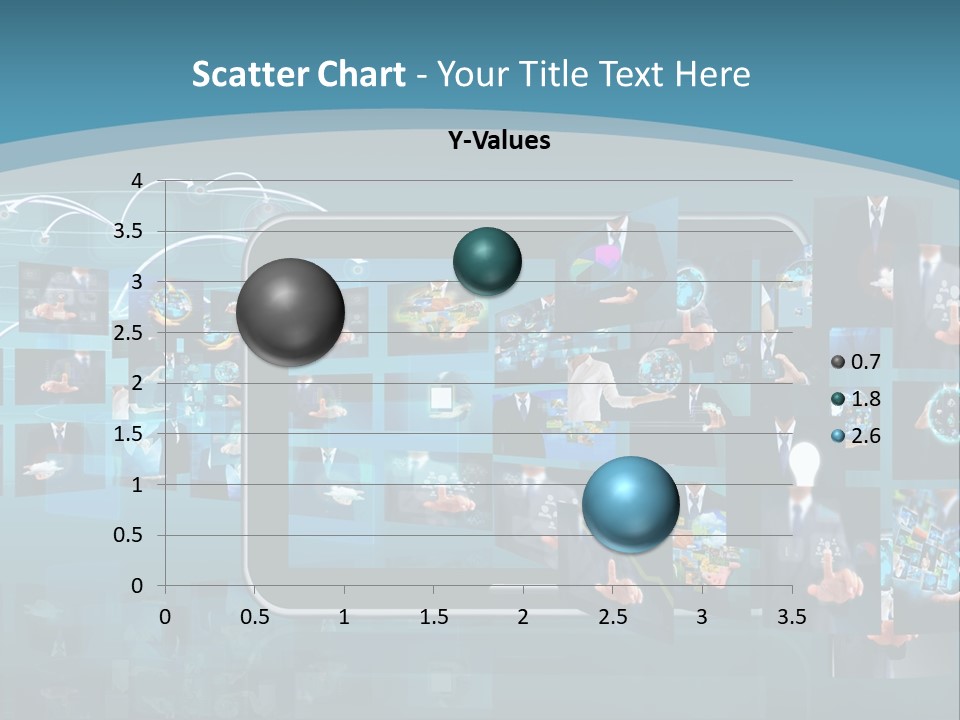 Scatter Chart - Your Title Text Here

Y-Values

4
3.5
3
2.5
2
1.5
1
0.5
0

0 0.5 1 1.5 2 2.5 3 3.5

0.7
1.8
2.6